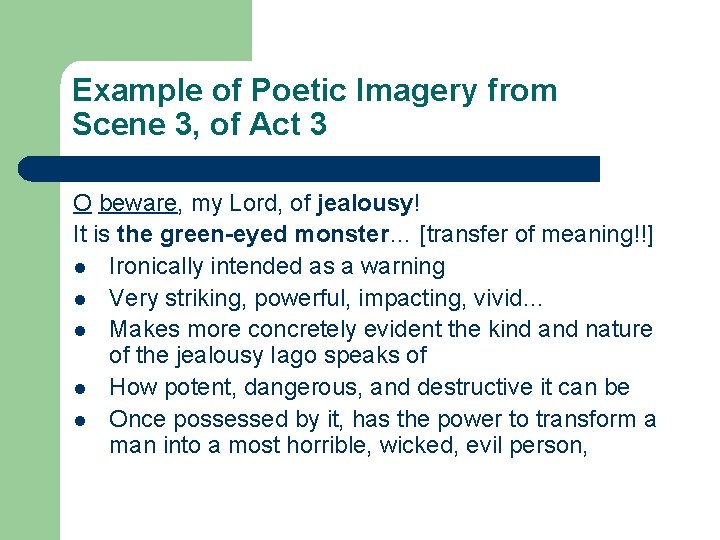 Example of Poetic Imagery from Scene 3, of Act 3

O beware, my Lord, of jealousy!
It is the green-eyed monster… [transfer of meaning!!]

- Ironically intended as a warning
- Very striking, powerful, impacting, vivid…
- Makes more concretely evident the kind and nature of the jealousy Iago speaks of
- How potent, dangerous, and destructive it can be
- Once possessed by it, has the power to transform a man into a most horrible, wicked, evil person,